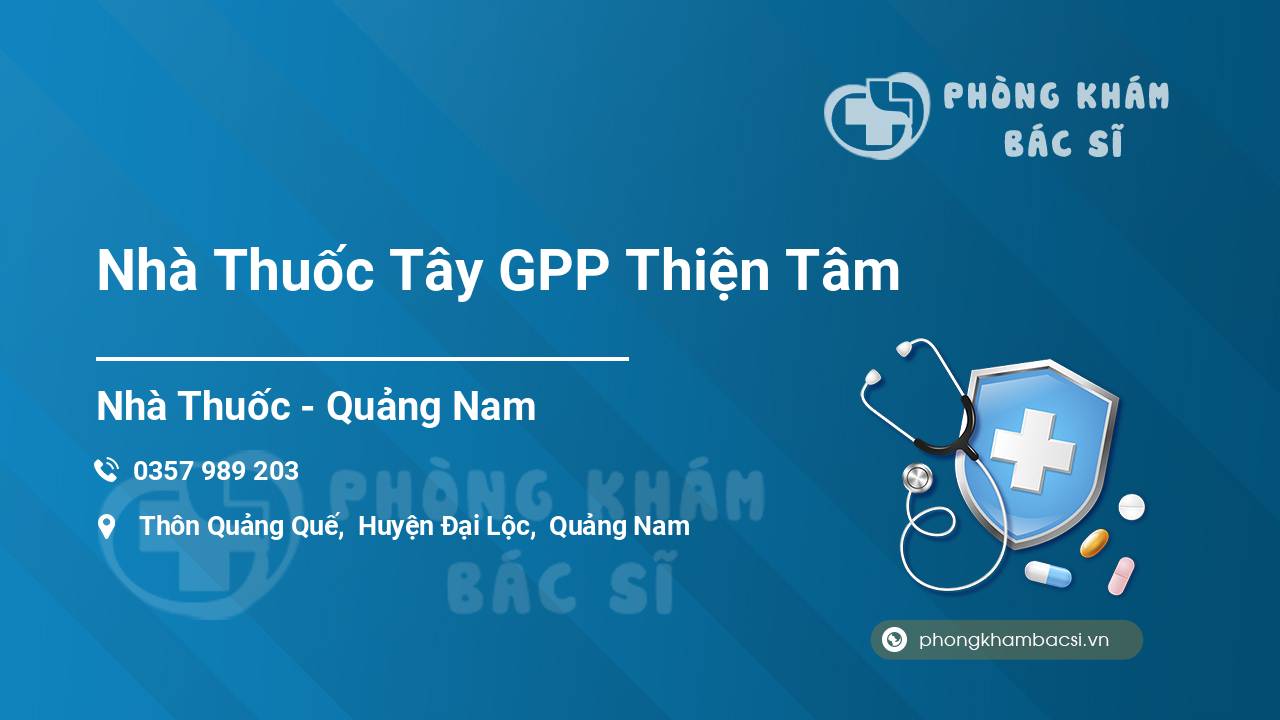 PHÒNG KHÁM BÁC SĨ

Nhà Thuốc Tây GPP Thiện Tâm

Nhà Thuốc - Quảng Nam

0357 989 203

Thôn Quảng Quế, Huyện Đại Lộc, Quảng Nam

PHÒNG KHÁM BÁC SĨ

phongkhambacsi.vn